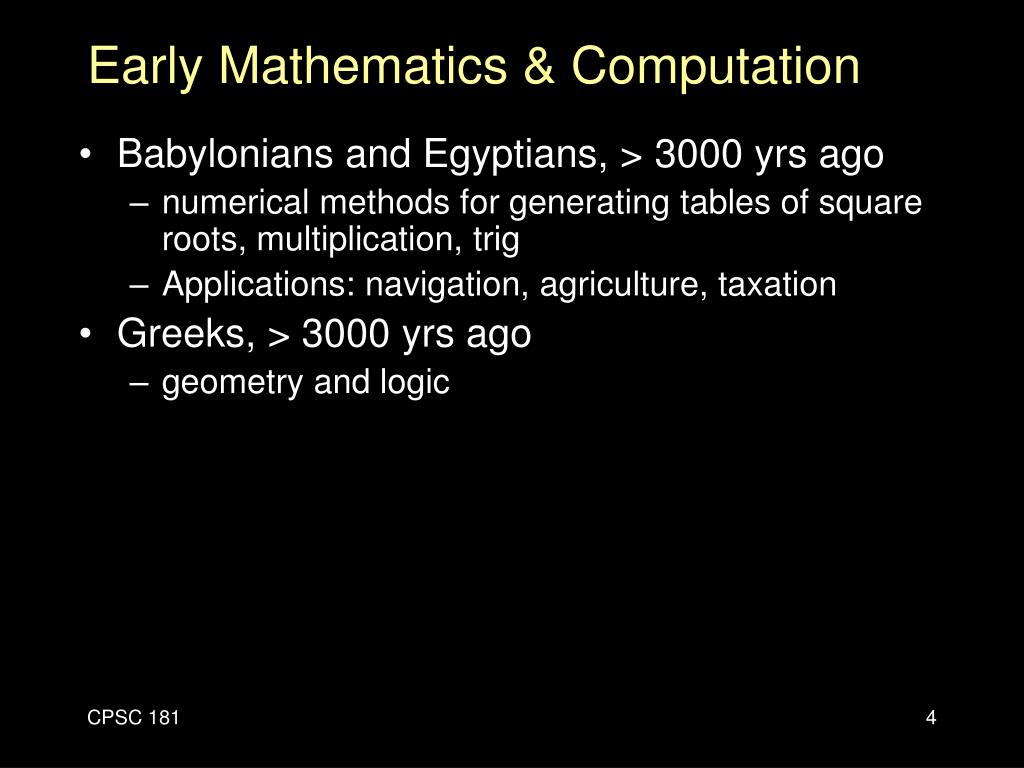 Early Mathematics & Computation

• Babylonians and Egyptians, > 3000 yrs ago
– numerical methods for generating tables of square roots, multiplication, trig
– Applications: navigation, agriculture, taxation
• Greeks, > 3000 yrs ago
– geometry and logic

CPSC 181

4